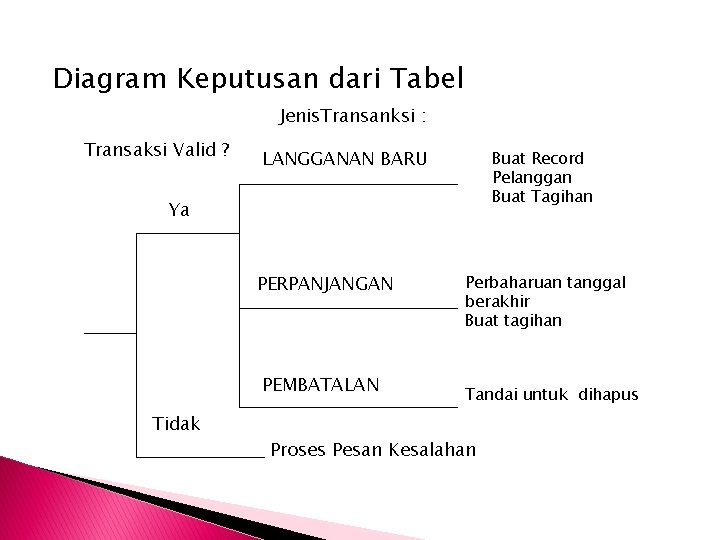 Diagram Keputusan dari Tabel

JenisTransanksi :

Transaksi Valid ?

LANGGANAN BARU

Buat Record
Pelanggan
Buat Tagihan

Ya

PERPANJANGAN

Perbaharuan tanggal
berakhir
Buat tagihan

PEMBATALAN

Tandai untuk dihapus

Tidak

Proses Pesan Kesalahan